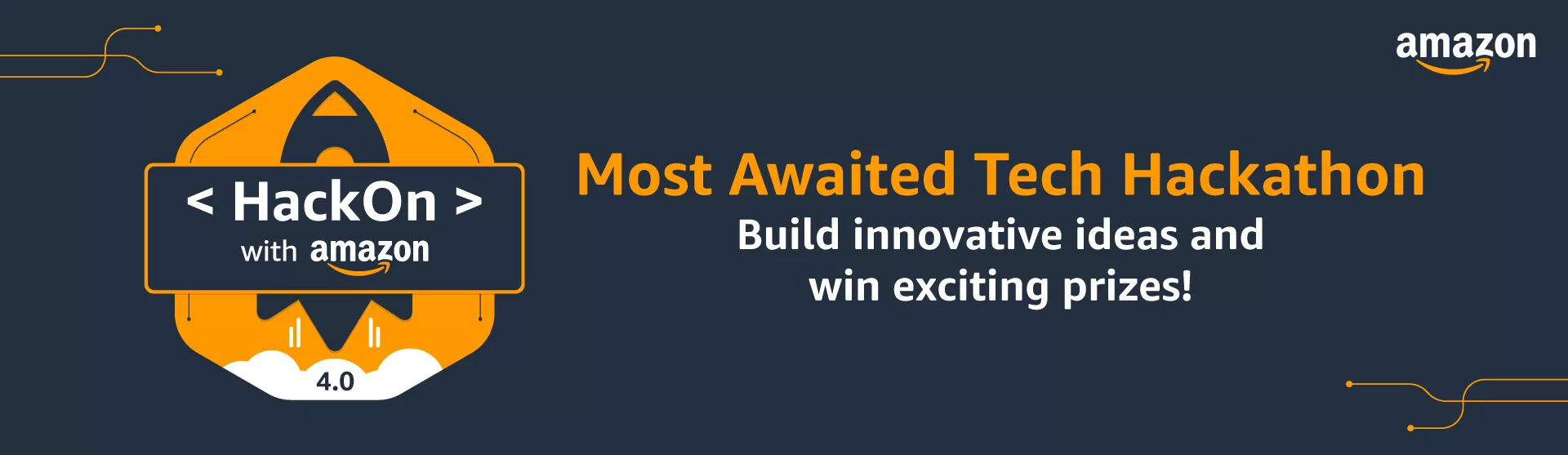 < HackOn >
with amazon
4.0

Most Awaited Tech Hackathon
Build innovative ideas and win exciting prizes!

amazon